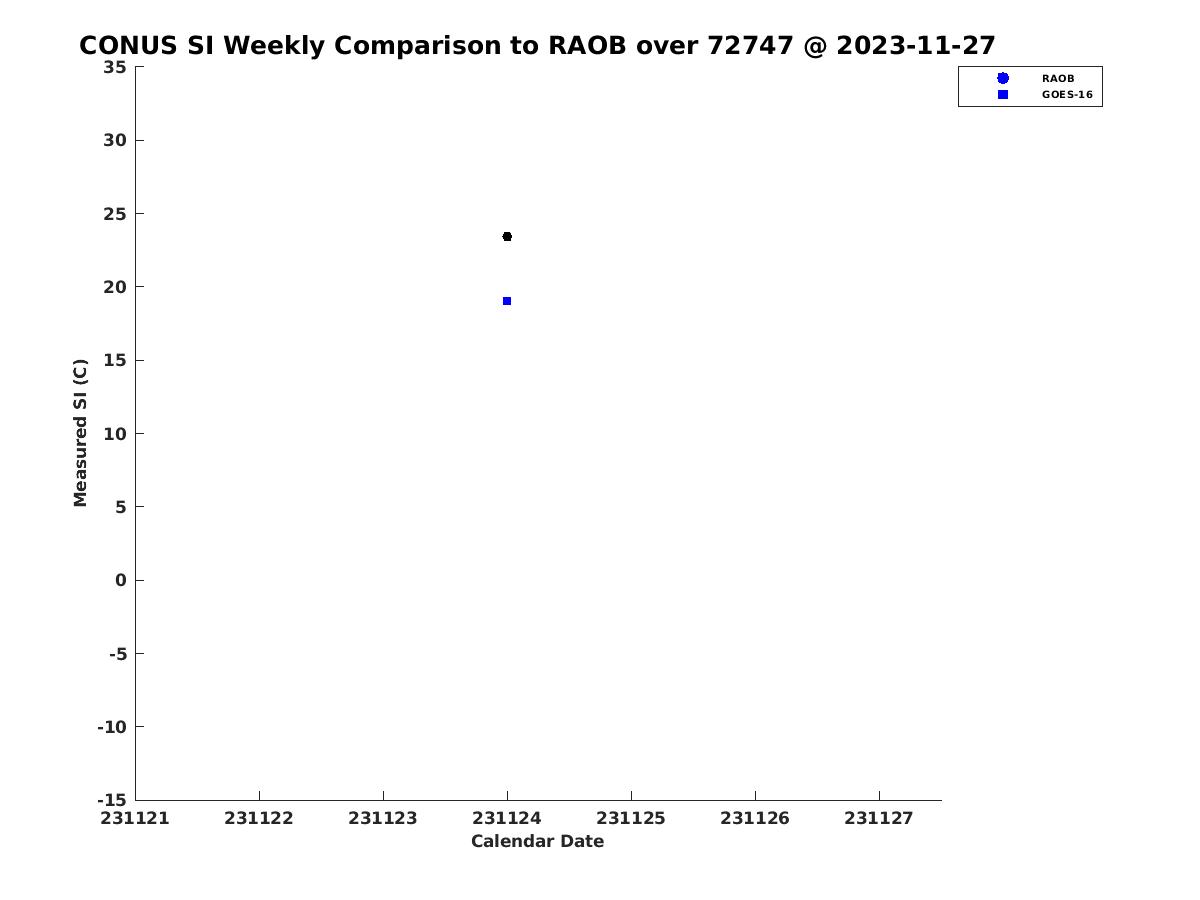 CONUS SI Weekly Comparison to RAOB over 72747 @ 2023-11-27

RAOB
GOES-16

Measured SI (C)

35
30
25
20
15
10
5
0
-5
-10
-15

231121
231122
231123
231124
231125
231126
231127

Calendar Date